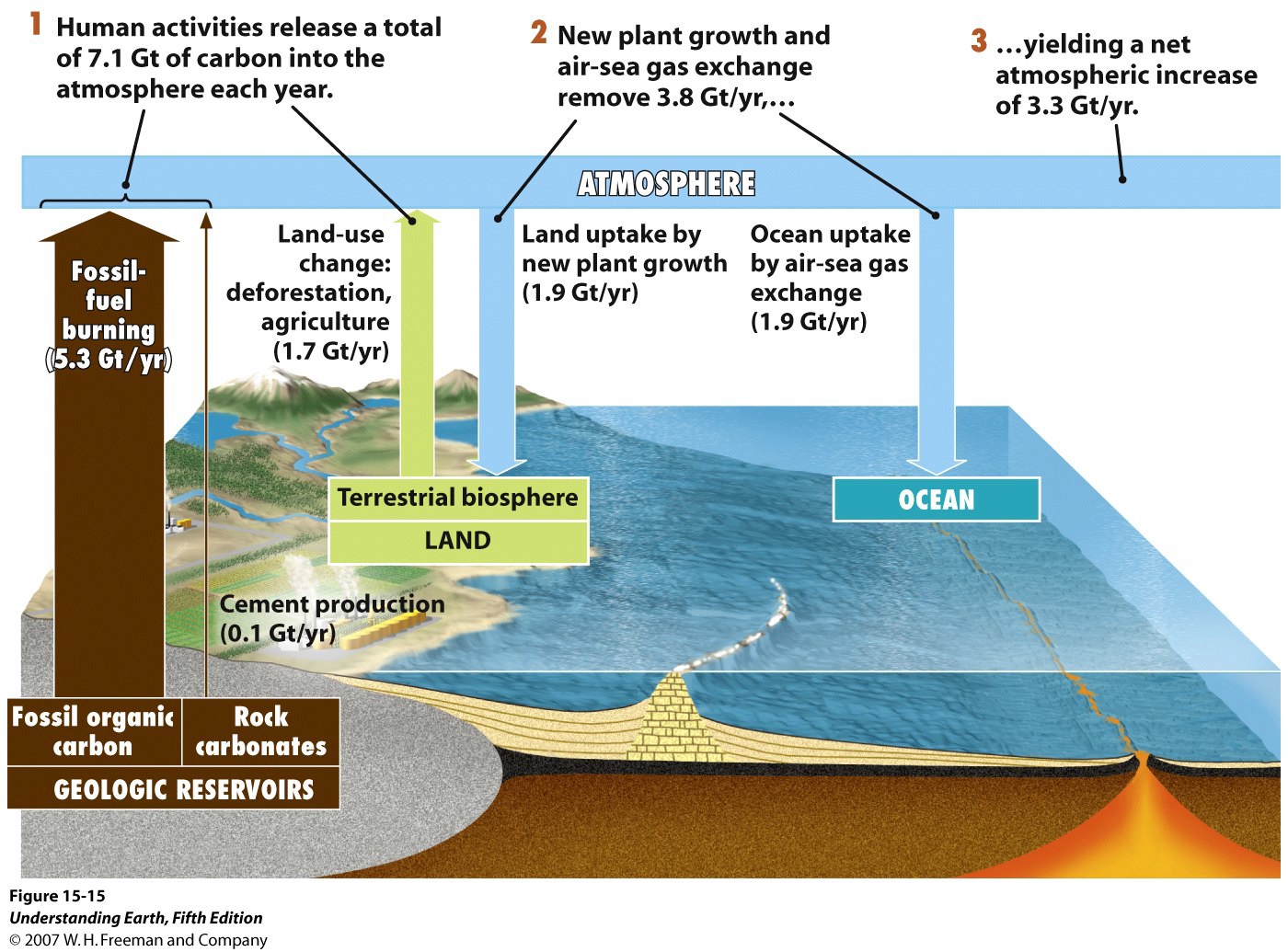 1 Human activities release a total of 7.1 Gt of carbon into the atmosphere each year.

2 New plant growth and air-sea gas exchange remove 3.8 Gt/yr,…

3 …yielding a net atmospheric increase of 3.3 Gt/yr.

ATMOSPHERE

Fossil-fuel burning (5.3 Gt/yr)

Land-use change: deforestation, agriculture (1.7 Gt/yr)

Land uptake by new plant growth (1.9 Gt/yr)

Ocean uptake by air-sea gas exchange (1.9 Gt/yr)

Terrestrial biosphere

LAND

OCEAN

Cement production (0.1 Gt/yr)

Fossil organic carbon

Rock carbonates

GEOLOGIC RESERVOIRS

Figure 15-15
Understanding Earth, Fifth Edition
© 2007 W. H. Freeman and Company